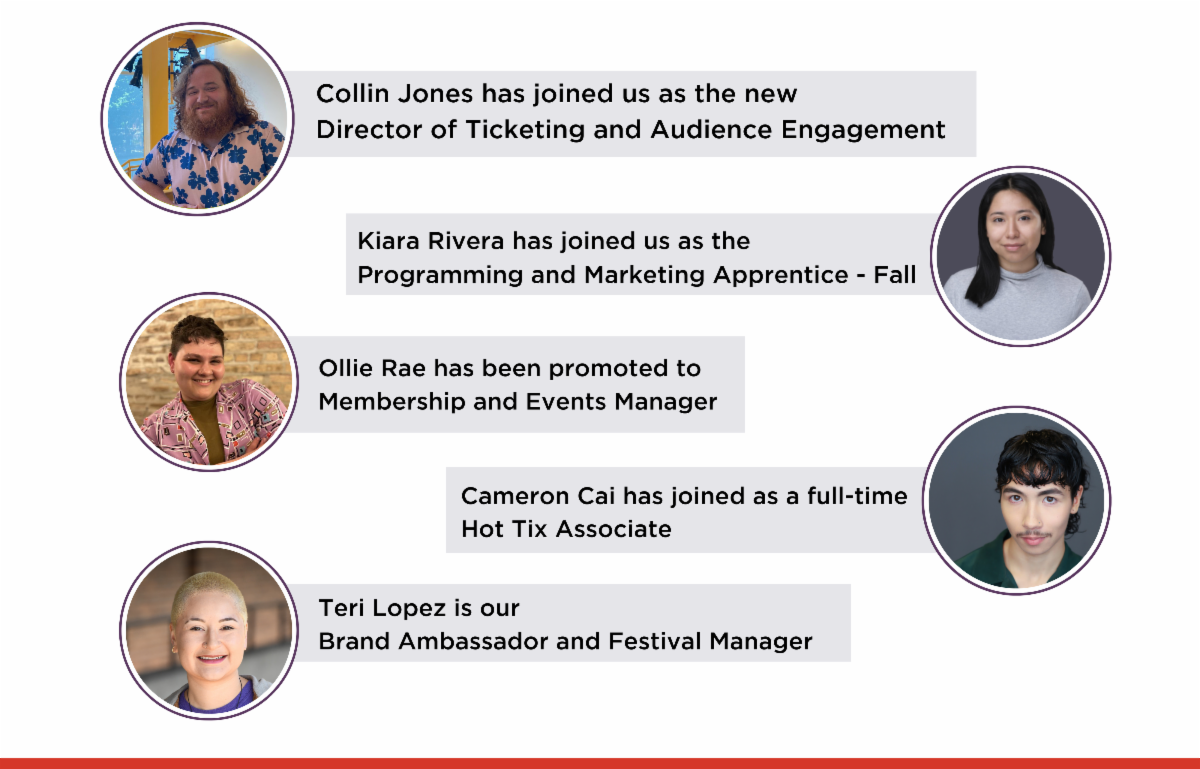 Collin Jones has joined us as the new Director of Ticketing and Audience Engagement

Kiara Rivera has joined us as the Programming and Marketing Apprentice - Fall

Ollie Rae has been promoted to Membership and Events Manager

Cameron Cai has joined as a full-time Hot Tix Associate

Teri Lopez is our Brand Ambassador and Festival Manager